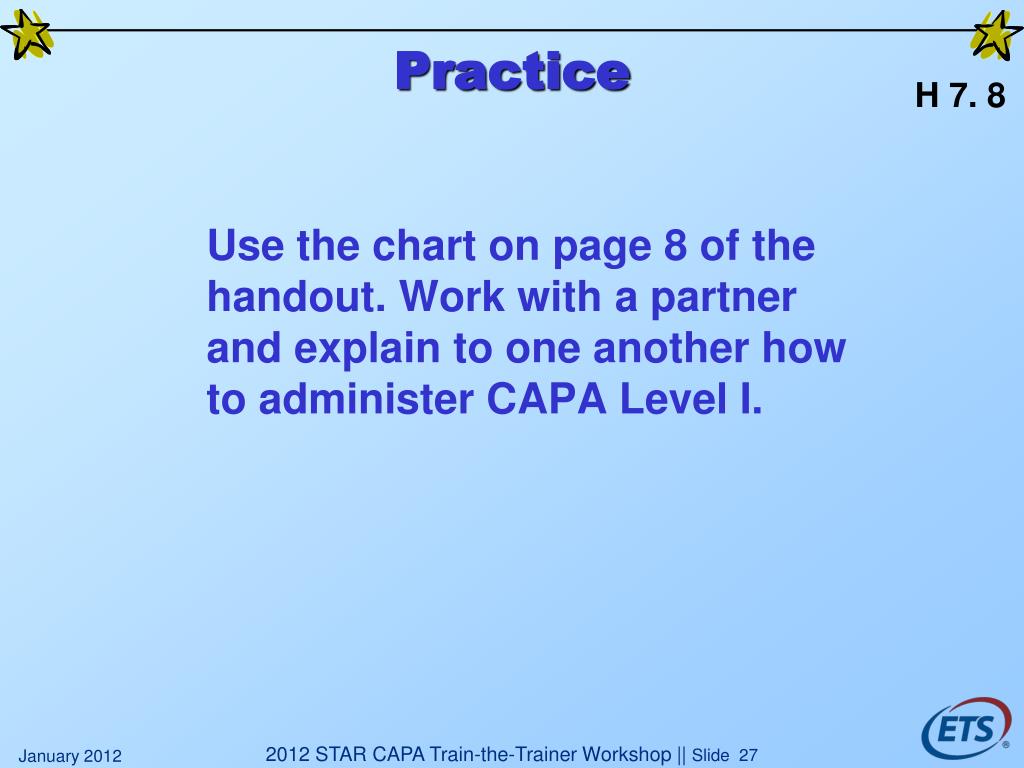 Practice

H 7. 8

Use the chart on page 8 of the handout. Work with a partner and explain to one another how to administer CAPA Level I.

January 2012

2012 STAR CAPA Train-the-Trainer Workshop || Slide 27

ETS®